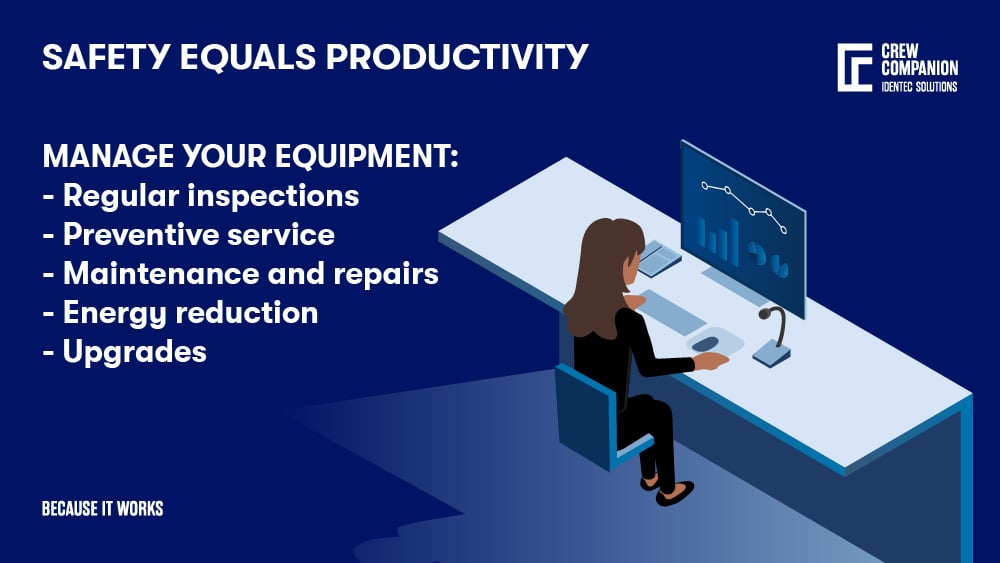 SAFETY EQUALS PRODUCTIVITY

CREW COMPANION
IDENTEC SOLUTIONS

MANAGE YOUR EQUIPMENT:
- Regular inspections
- Preventive service
- Maintenance and repairs
- Energy reduction
- Upgrades

BECAUSE IT WORKS